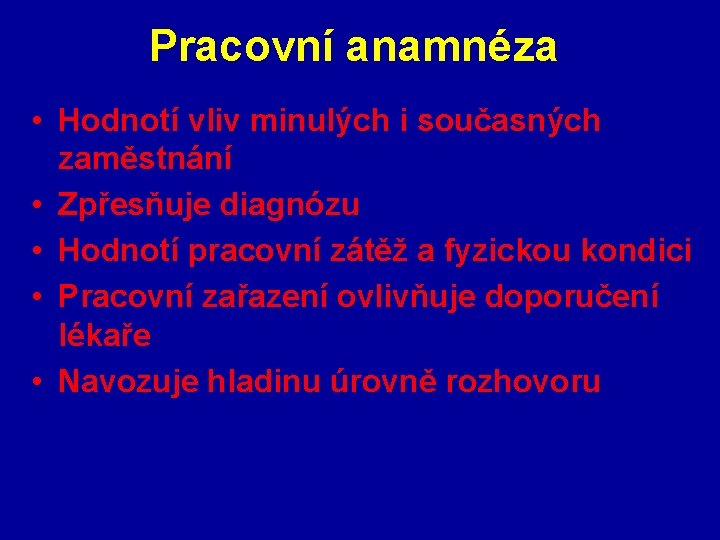 Pracovní anamnéza

• Hodnotí vliv minulých i současných zaměstnání
• Zpřesňuje diagnózu
• Hodnotí pracovní zátěž a fyzickou kondici
• Pracovní zařazení ovlivňuje doporučení lékaře
• Navozuje hladinu úrovně rozhovoru